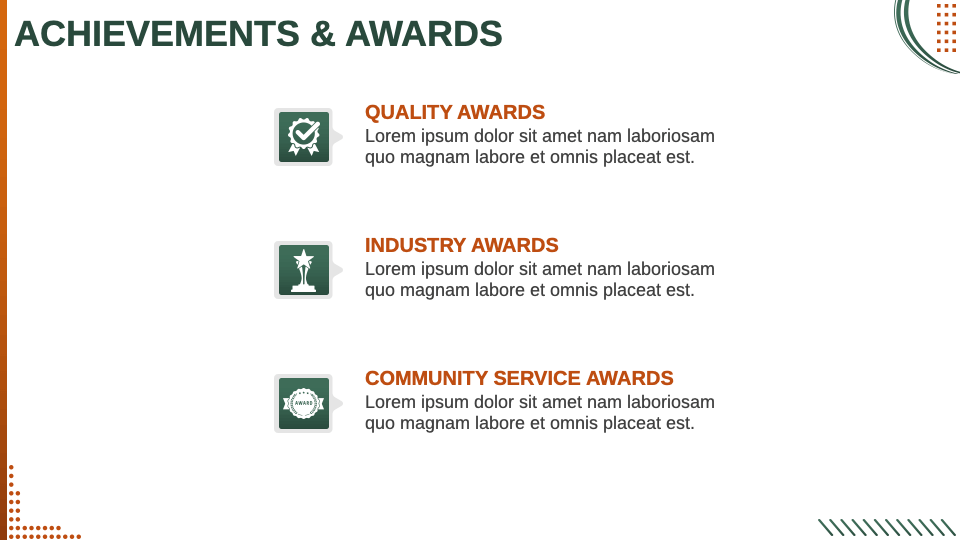 ACHIEVEMENTS & AWARDS

QUALITY AWARDS
Lorem ipsum dolor sit amet nam laboriosam quo magnam labore et omnis placeat est.

INDUSTRY AWARDS
Lorem ipsum dolor sit amet nam laboriosam quo magnam labore et omnis placeat est.

AWARD

COMMUNITY SERVICE AWARDS
Lorem ipsum dolor sit amet nam laboriosam quo magnam labore et omnis placeat est.